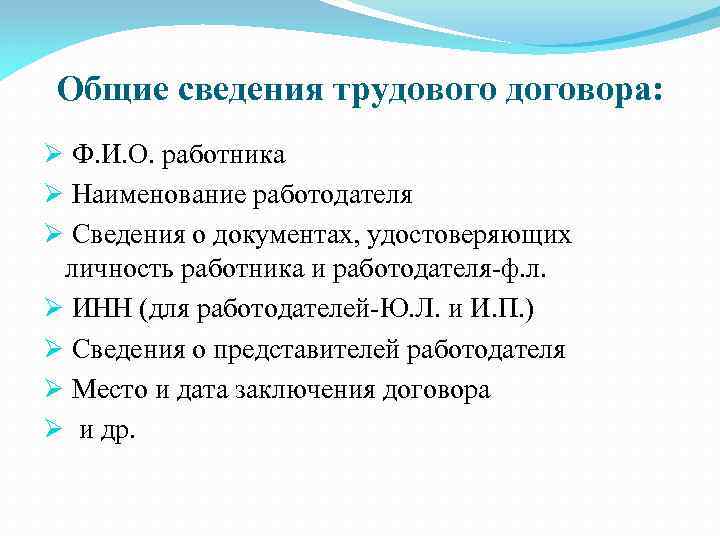 Общие сведения трудового договора:

➢ Ф.И.О. работника
➢ Наименование работодателя
➢ Сведения о документах, удостоверяющих личность работника и работодателя-ф.л.
➢ ИНН (для работодателей-Ю.Л. и И.П.)
➢ Сведения о представителей работодателя
➢ Место и дата заключения договора
➢ и др.